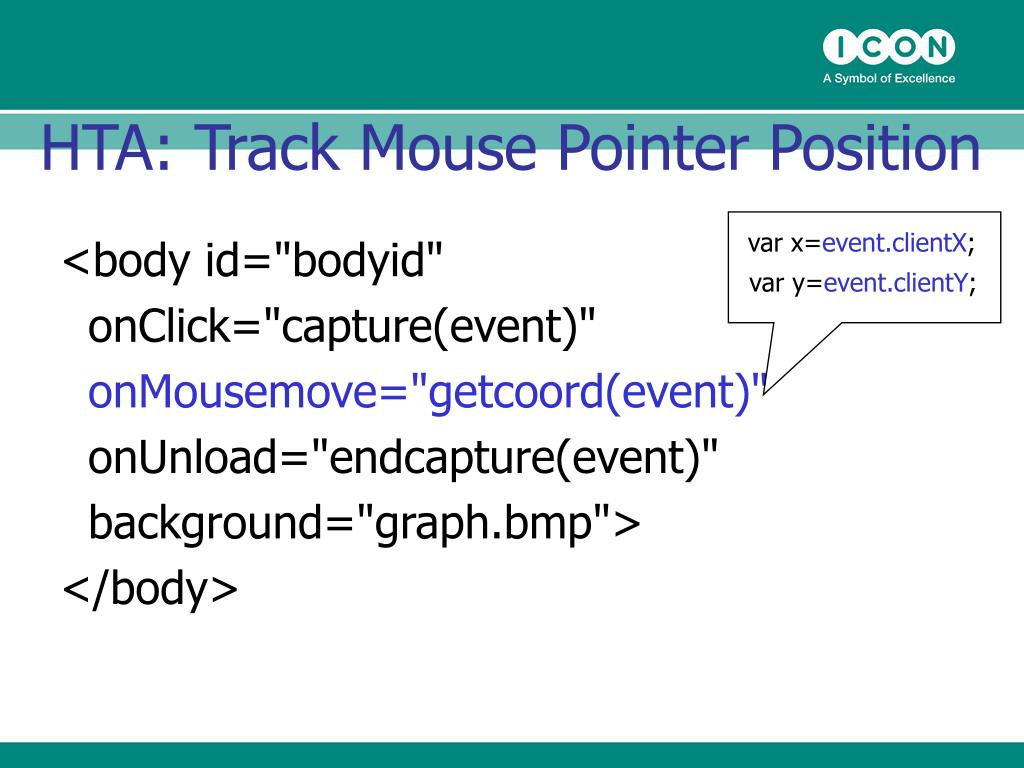 ICON
A Symbol of Excellence

HTA: Track Mouse Pointer Position

<body id="bodyid"
onClick="capture(event)"
onMousemove="getcoord(event)"
onUnload="endcapture(event)"
background="graph.bmp">
</body>

var x=event.clientX;
var y=event.clientY;